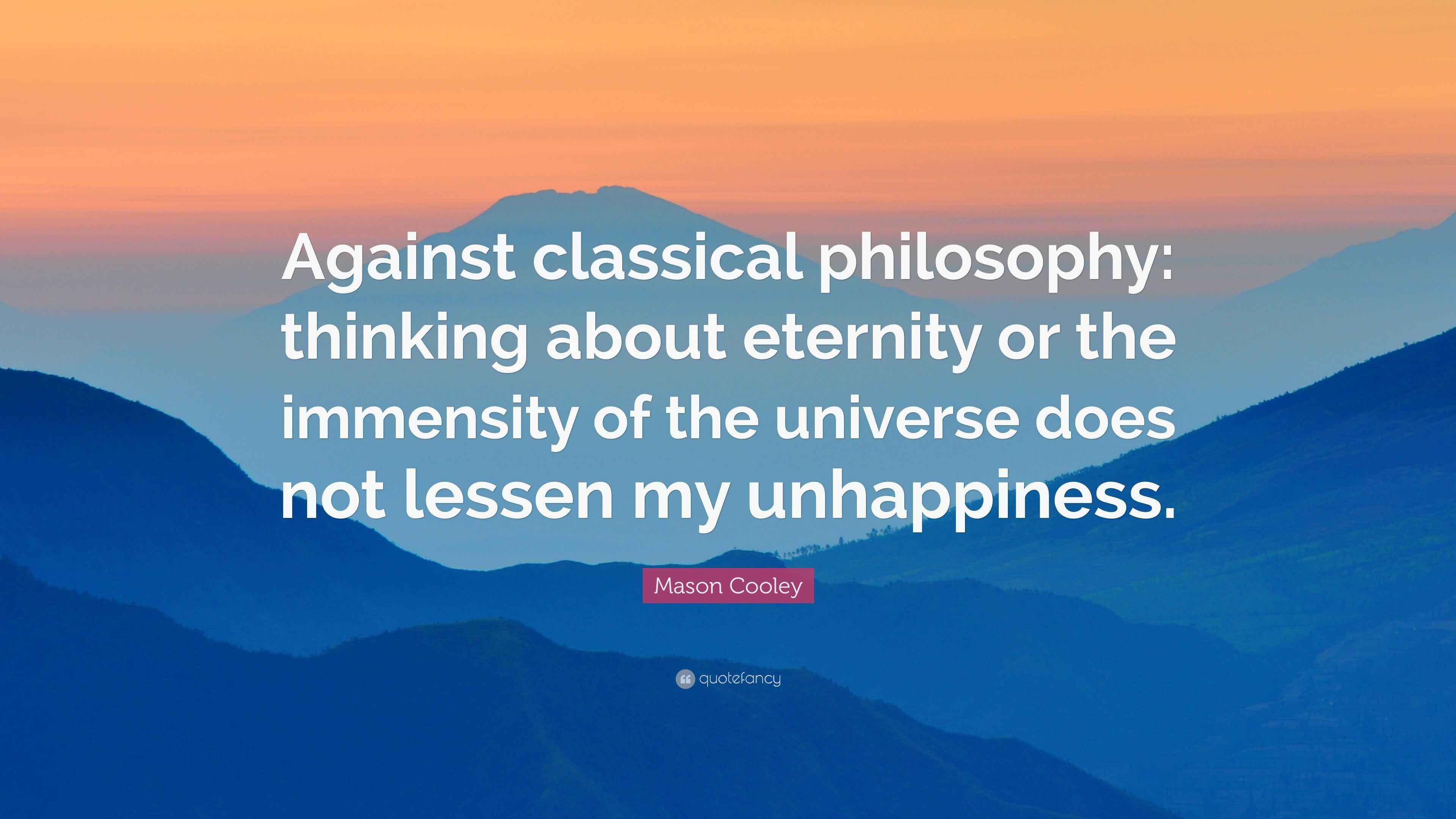 Against classical philosophy: thinking about eternity or the immensity of the universe does not lessen my unhappiness.

Mason Cooley

quotefancy